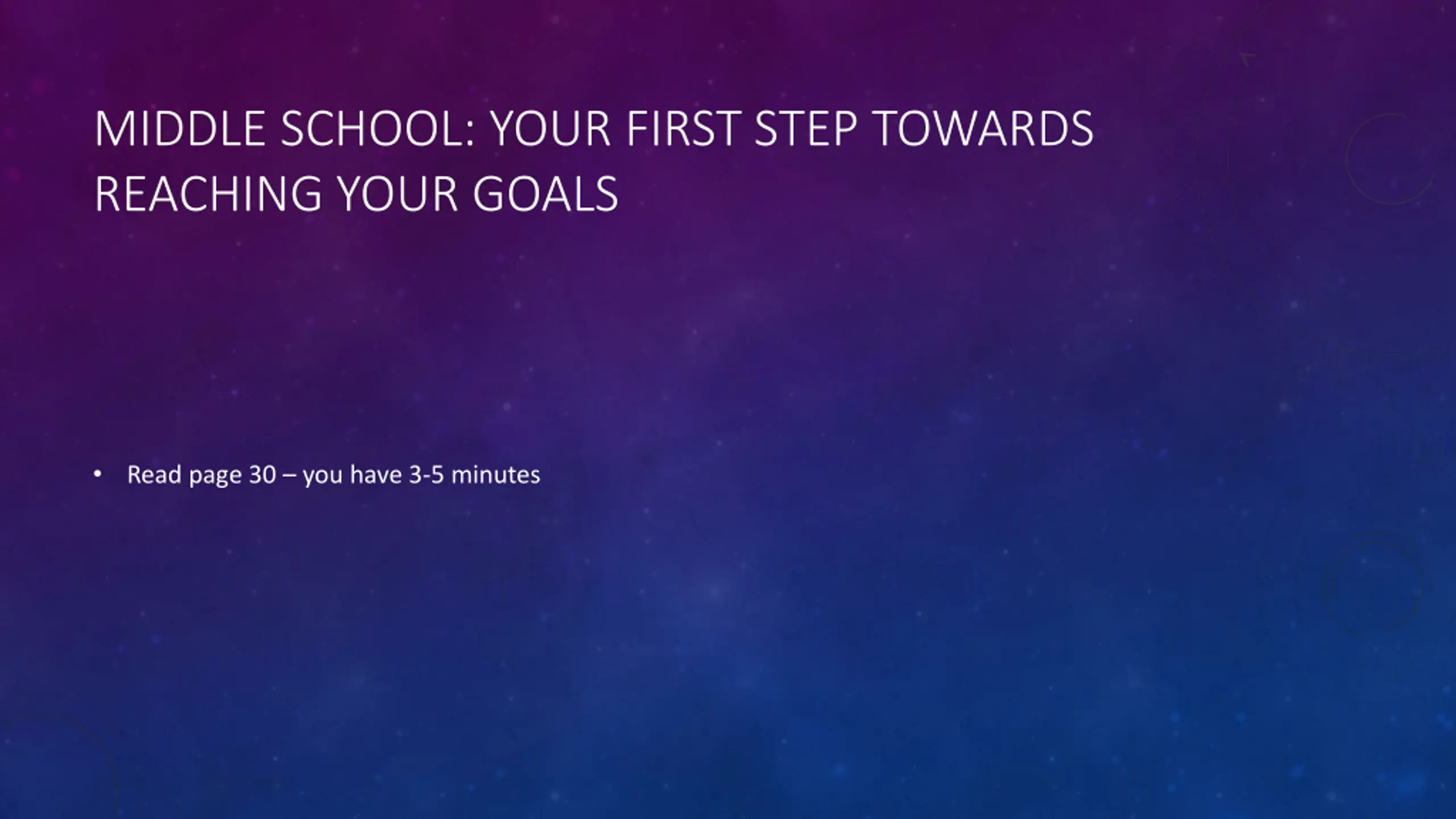 MIDDLE SCHOOL: YOUR FIRST STEP TOWARDS REACHING YOUR GOALS

• Read page 30 – you have 3-5 minutes